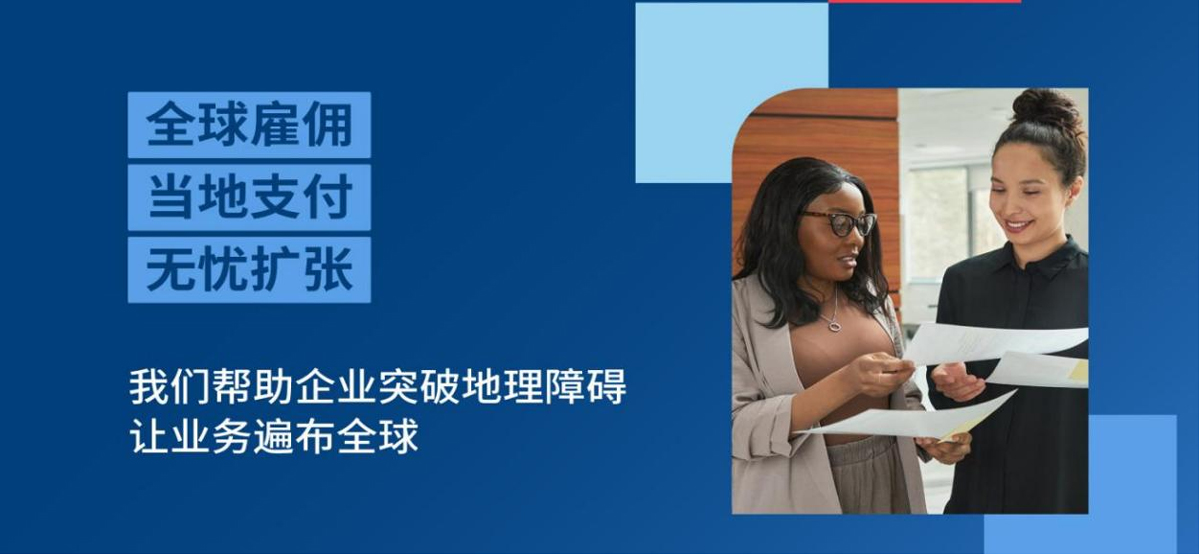 全球雇佣
当地支付
无忧扩张

我们帮助企业突破地理障碍
让业务遍布全球